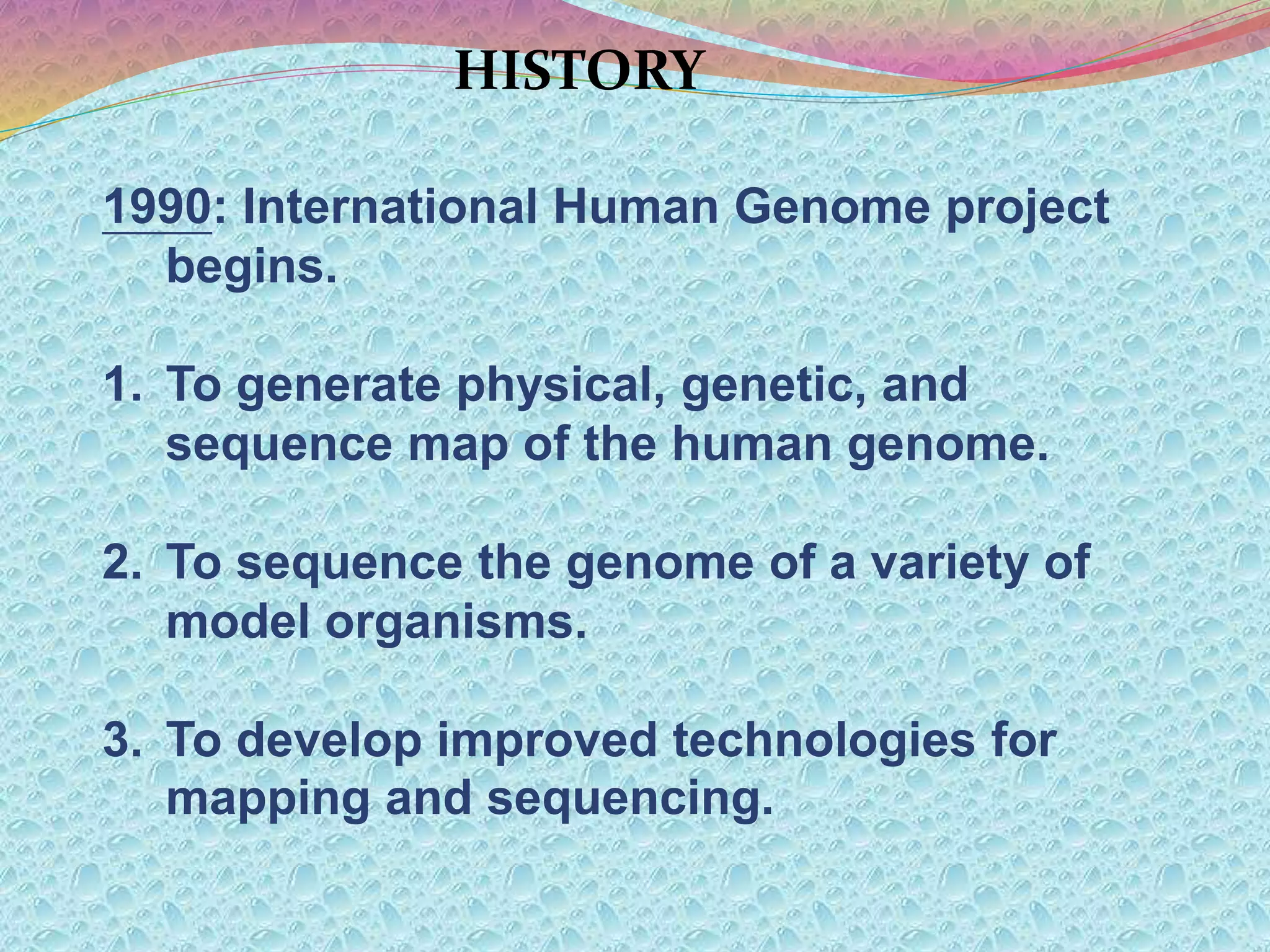 HISTORY

1990: International Human Genome project begins.

1. To generate physical, genetic, and sequence map of the human genome.

2. To sequence the genome of a variety of model organisms.

3. To develop improved technologies for mapping and sequencing.